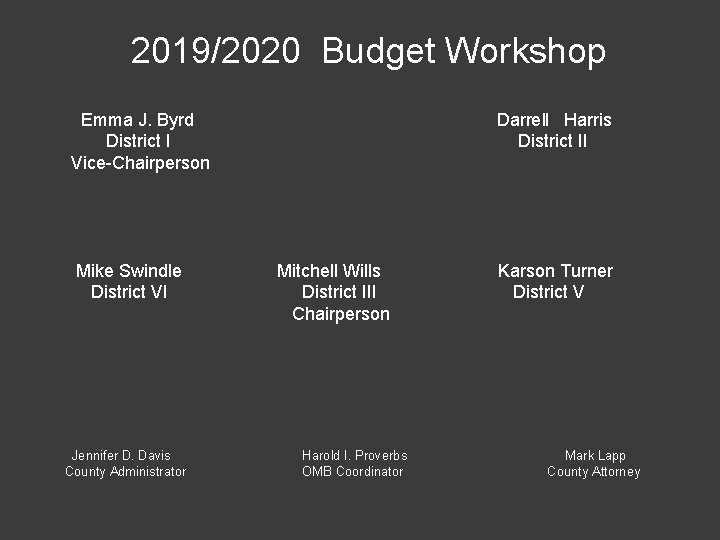 2019/2020 Budget Workshop

Emma J. Byrd
District I
Vice-Chairperson

Darrell Harris
District II

Mike Swindle
District VI

Mitchell Wills
District III
Chairperson

Karson Turner
District V

Jennifer D. Davis
County Administrator

Harold I. Proverbs
OMB Coordinator

Mark Lapp
County Attorney